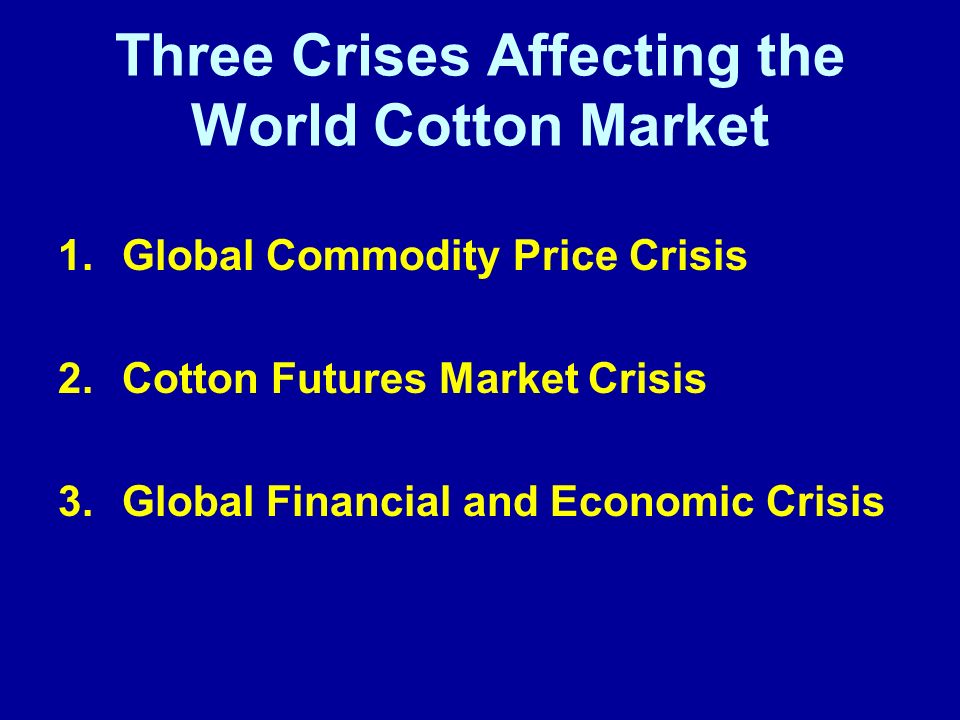 Three Crises Affecting the World Cotton Market

1. Global Commodity Price Crisis

2. Cotton Futures Market Crisis

3. Global Financial and Economic Crisis